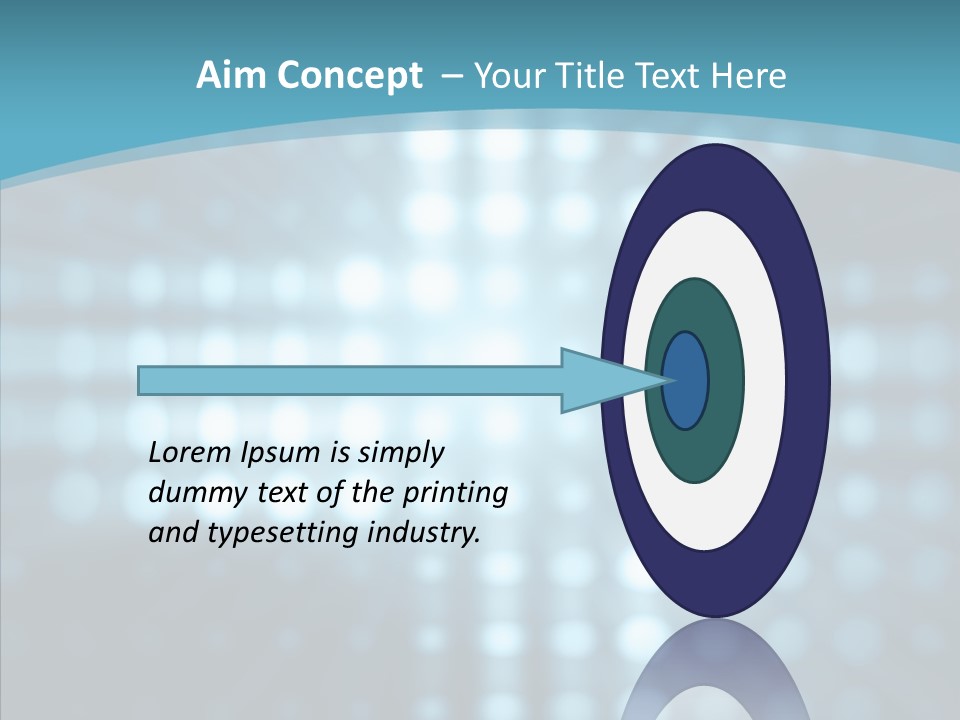 Aim Concept – Your Title Text Here

Lorem Ipsum is simply dummy text of the printing and typesetting industry.